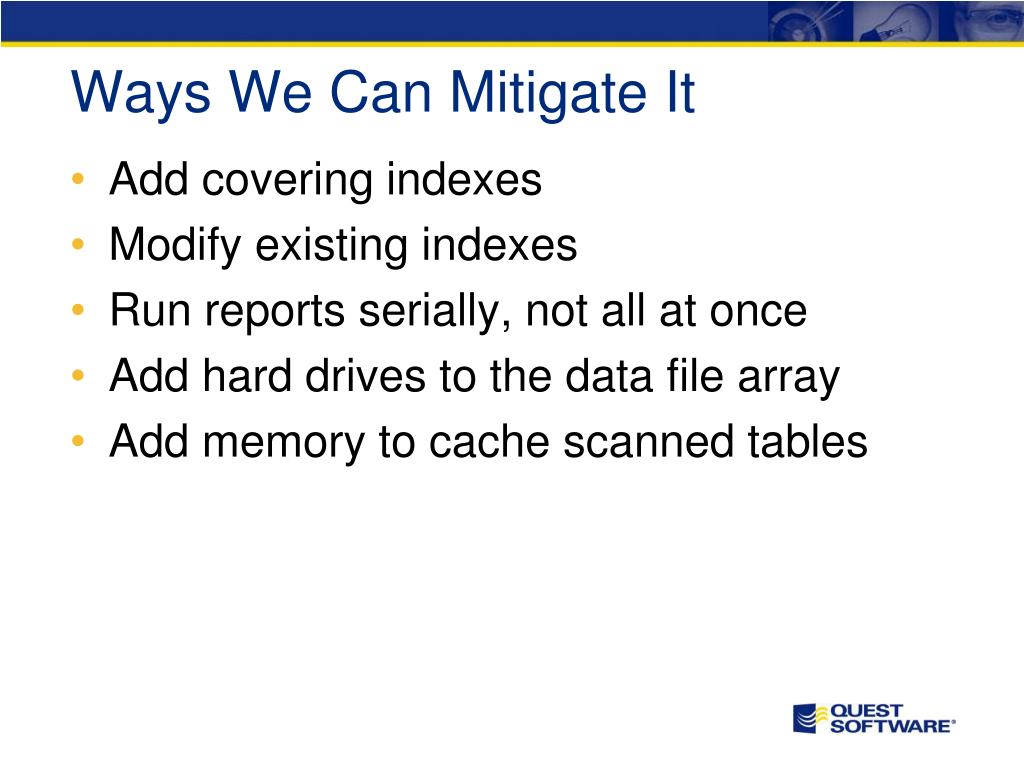 Ways We Can Mitigate It

• Add covering indexes
• Modify existing indexes
• Run reports serially, not all at once
• Add hard drives to the data file array
• Add memory to cache scanned tables

QUEST SOFTWARE®